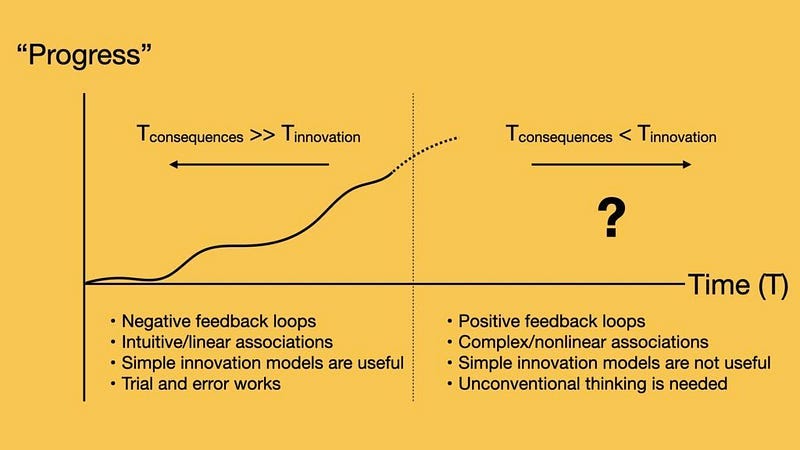 “Progress”

$T_{consequences} >> T_{innovation}$

$T_{consequences} < T_{innovation}$

?

Time (T)

• Negative feedback loops
• Intuitive/linear associations
• Simple innovation models are useful
• Trial and error works

• Positive feedback loops
• Complex/nonlinear associations
• Simple innovation models are not useful
• Unconventional thinking is needed